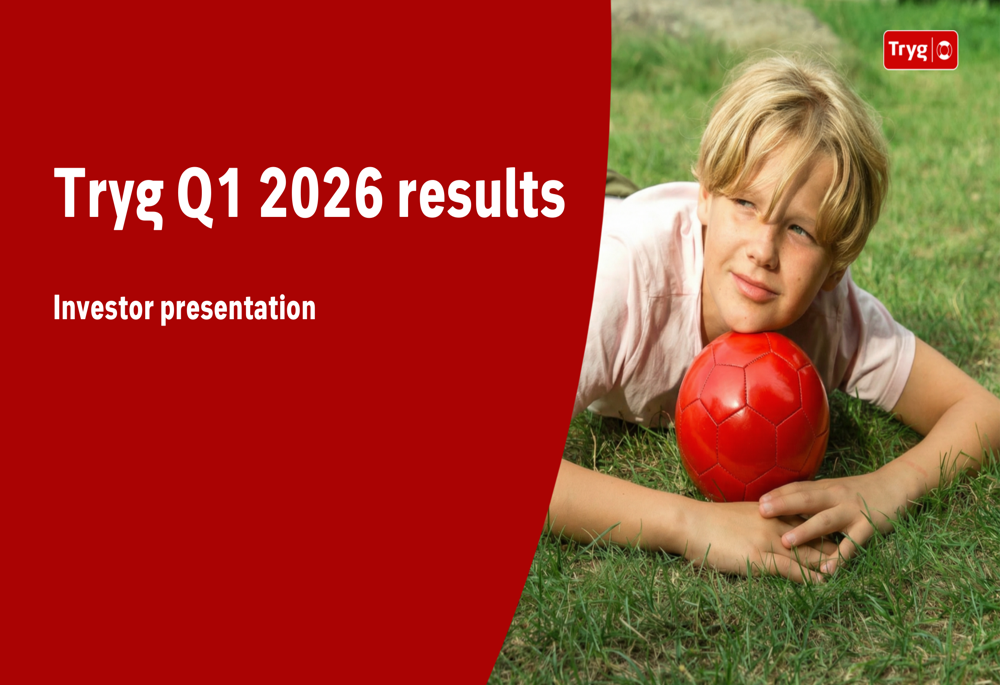 Tryg

Tryg Q1 2026 results

Investor presentation